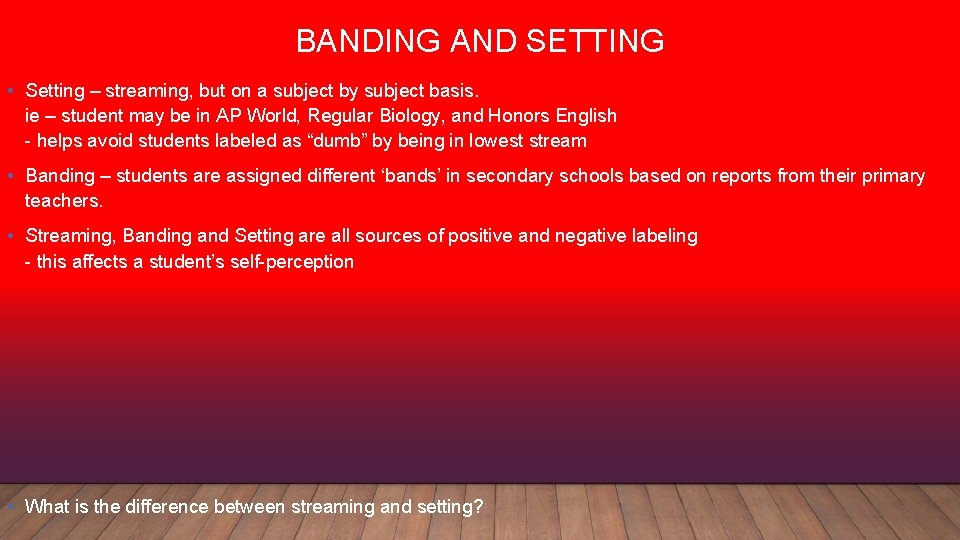 BANDING AND SETTING

• Setting – streaming, but on a subject by subject basis.
ie – student may be in AP World, Regular Biology, and Honors English
- helps avoid students labeled as “dumb” by being in lowest stream

• Banding – students are assigned different ‘bands’ in secondary schools based on reports from their primary teachers.

• Streaming, Banding and Setting are all sources of positive and negative labeling
- this affects a student’s self-perception

• What is the difference between streaming and setting?